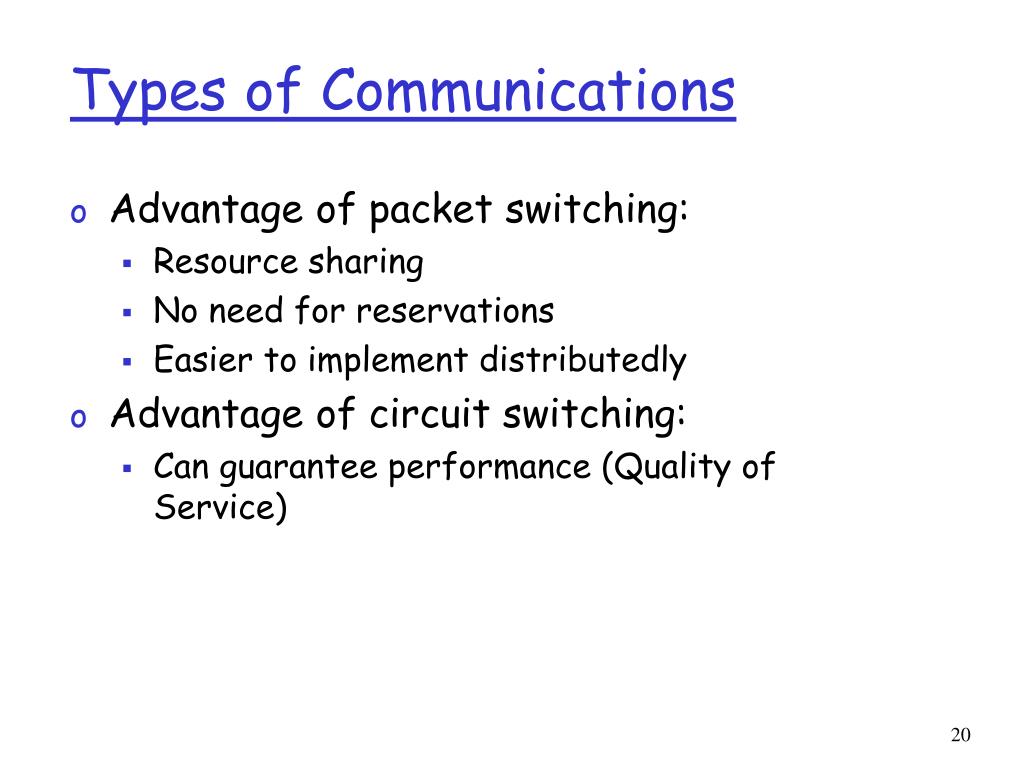 Types of Communications

o Advantage of packet switching:
▪ Resource sharing
▪ No need for reservations
▪ Easier to implement distributedly
o Advantage of circuit switching:
▪ Can guarantee performance (Quality of Service)

20